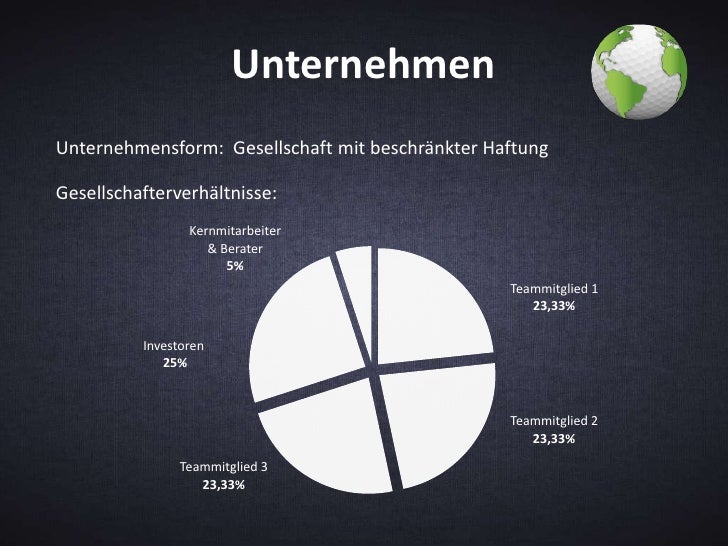 Unternehmen

Unternehmensform: Gesellschaft mit beschränkter Haftung

Gesellschafterverhältnisse:

Kernmitarbeiter & Berater
5%

Teammitglied 1
23,33%

Investoren
25%

Teammitglied 2
23,33%

Teammitglied 3
23,33%